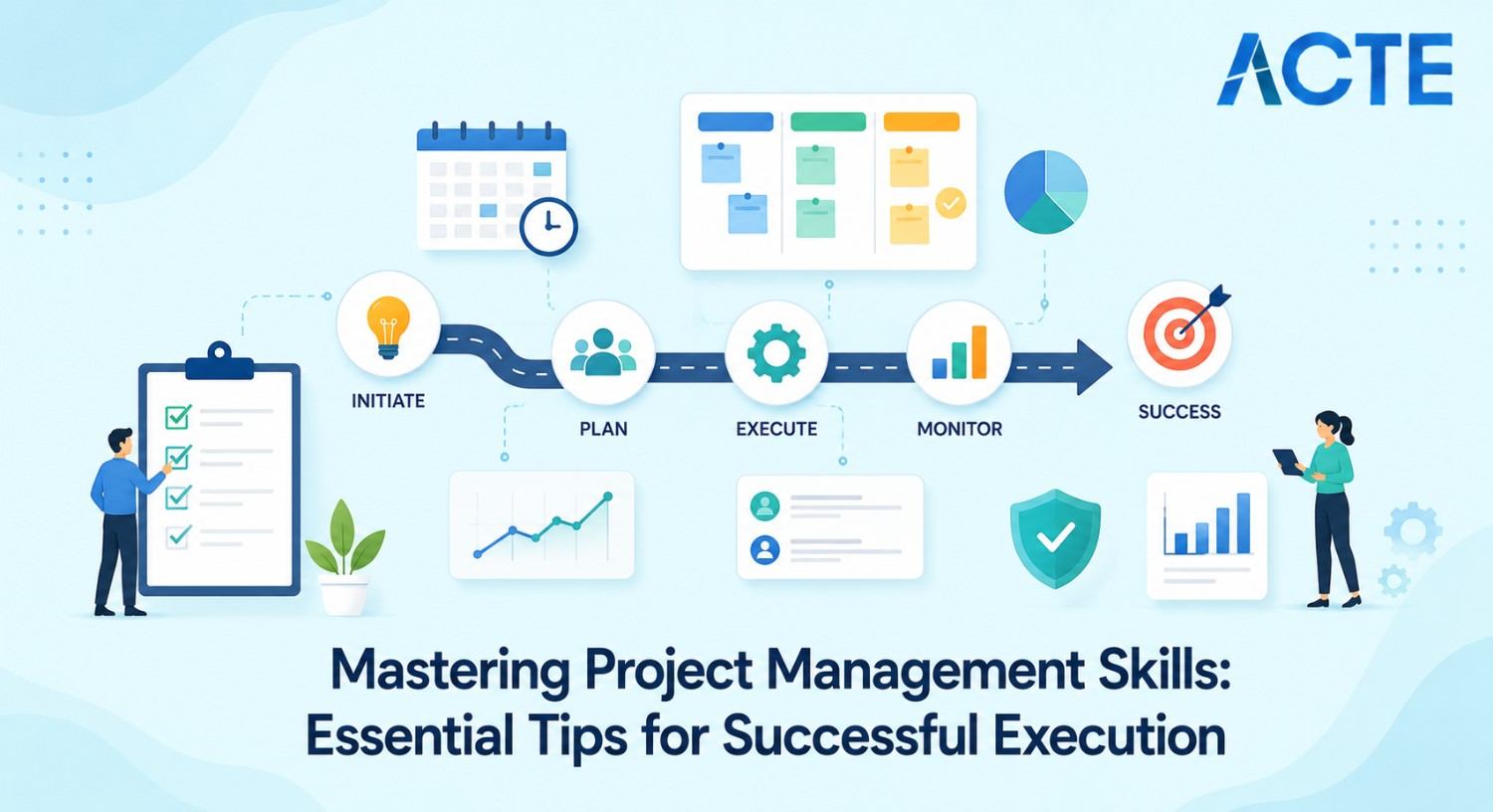 ACTE

INITIATE

PLAN

EXECUTE

MONITOR

SUCCESS

Mastering Project Management Skills: Essential Tips for Successful Execution